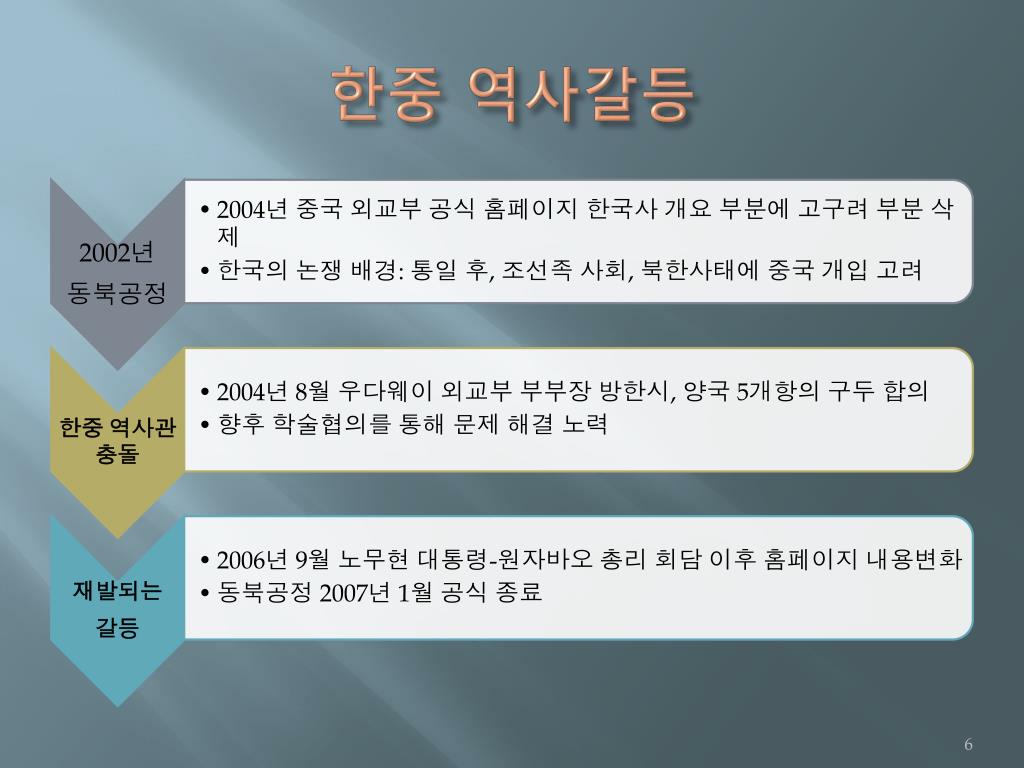 한중 역사갈등

2002년
동북공정

• 2004년 중국 외교부 공식 홈페이지 한국사 개요 부분에 고구려 부분 삭제
• 한국의 논쟁 배경: 통일 후, 조선족 사회, 북한사태에 중국 개입 고려

한중 역사관 충돌

• 2004년 8월 우다웨이 외교부 부부장 방한시, 양국 5개항의 구두 합의
• 향후 학술협의를 통해 문제 해결 노력

재발되는 갈등

• 2006년 9월 노무현 대통령-원자바오 총리 회담 이후 홈페이지 내용변화
• 동북공정 2007년 1월 공식 종료

6